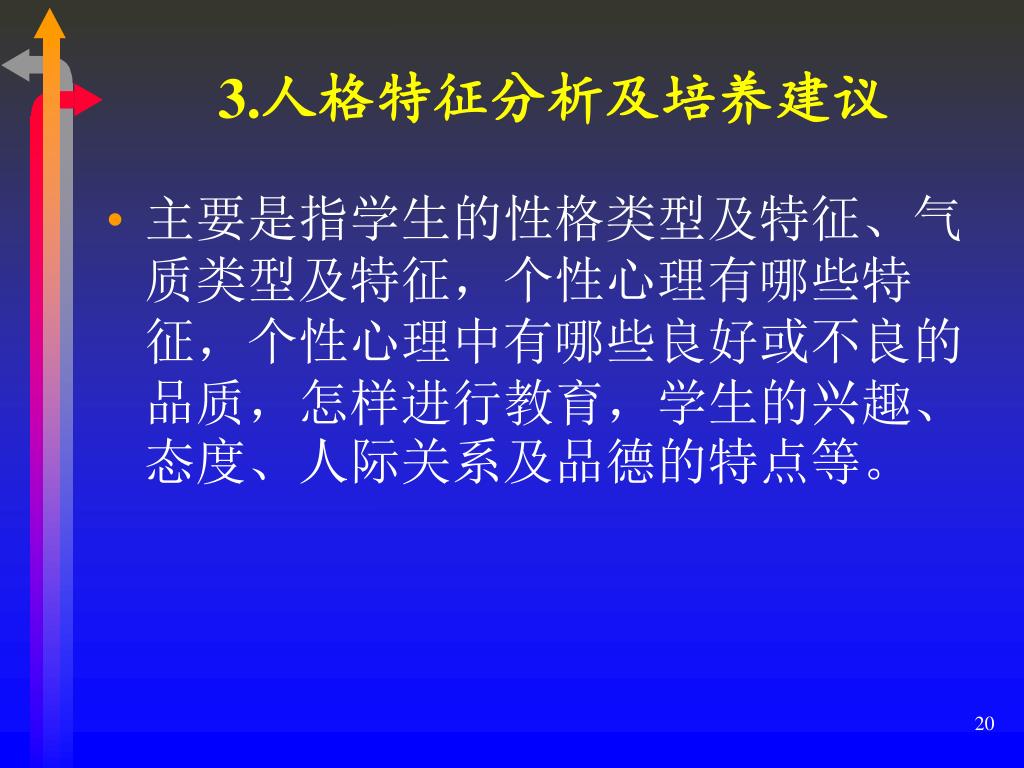 3.人格特征分析及培养建议

• 主要是指学生的性格类型及特征、气质类型及特征，个性心理有哪些特征，个性心理中有哪些良好或不良的品质，怎样进行教育，学生的兴趣、态度、人际关系及品德的特点等。

20